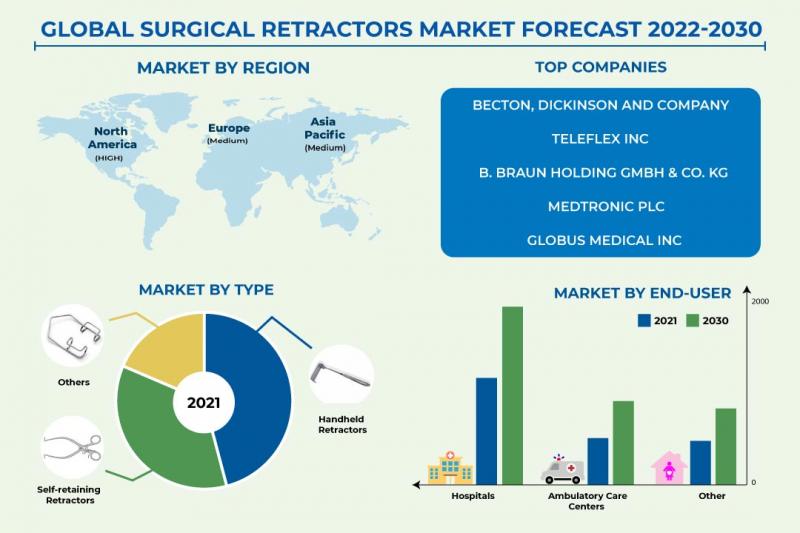 GLOBAL SURGICAL RETRACTORS MARKET FORECAST 2022-2030

MARKET BY REGION

North America (HIGH)

Europe (Medium)

Asia Pacific (Medium)

TOP COMPANIES

BECTON, DICKINSON AND COMPANY

TELEFLEX INC

B. BRAUN HOLDING GMBH & CO. KG

MEDTRONIC PLC

GLOBUS MEDICAL INC

MARKET BY TYPE

Others

2021

Handheld Retractors

Self-retaining Retractors

MARKET BY END-USER

2021 2030

2000

0

Hospitals

Ambulatory Care Centers

Other